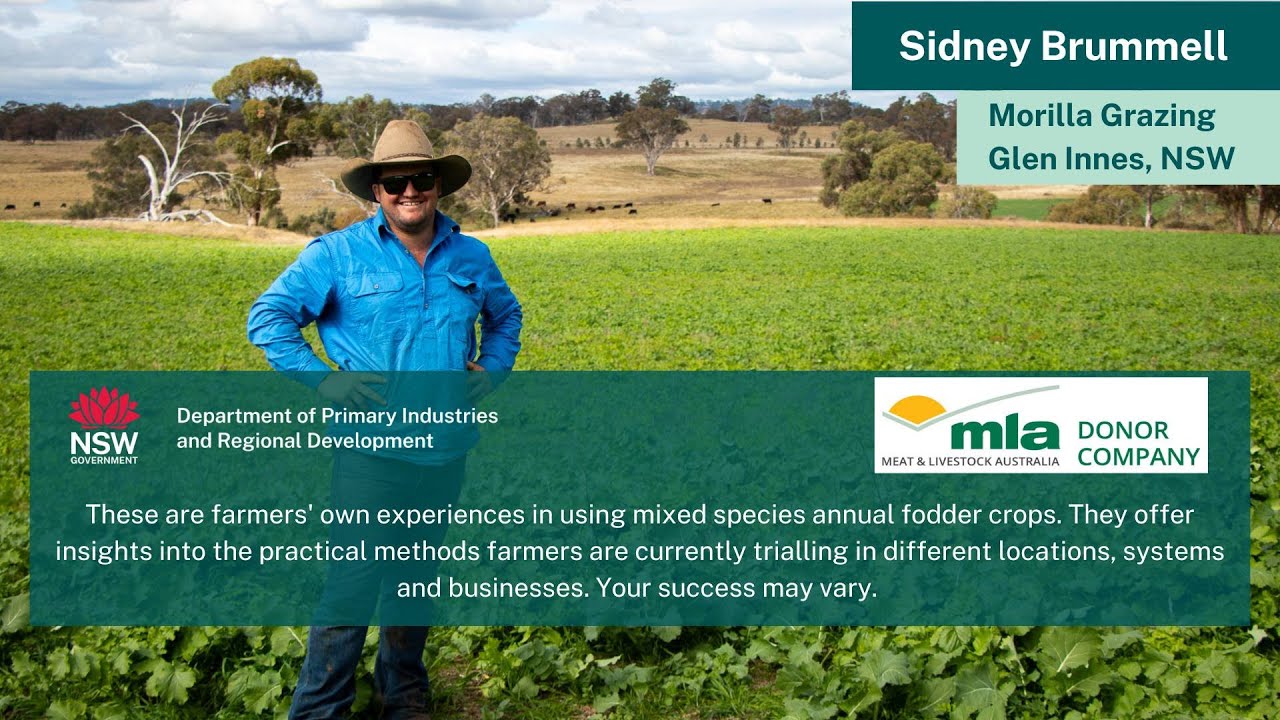 Sidney Brummell

Morilla Grazing
Glen Innes, NSW

NSW GOVERNMENT

Department of Primary Industries and Regional Development

mla
MEAT & LIVESTOCK AUSTRALIA

DONOR COMPANY

These are farmers' own experiences in using mixed species annual fodder crops. They offer insights into the practical methods farmers are currently trialling in different locations, systems and businesses. Your success may vary.